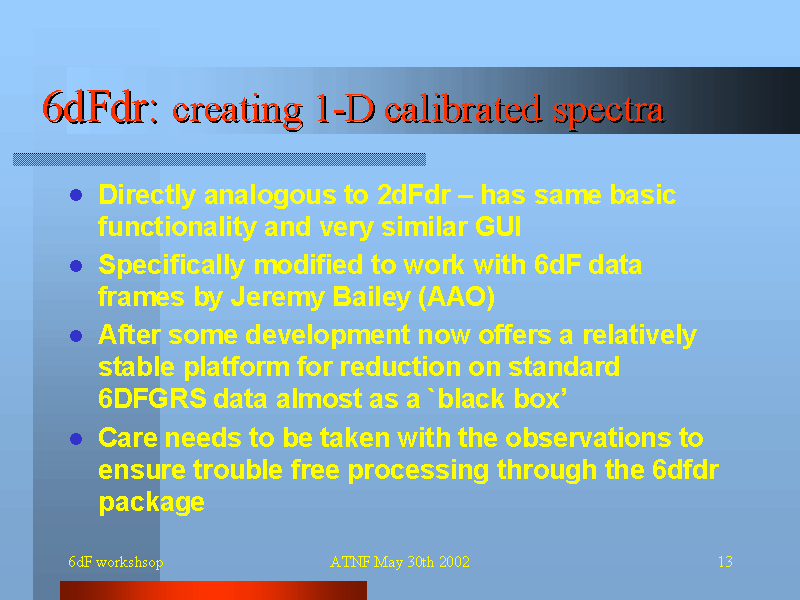 6dFdr: creating 1-D calibrated spectra

- Directly analogous to 2dFdr – has same basic functionality and very similar GUI
- Specifically modified to work with 6dF data frames by Jeremy Bailey (AAO)
- After some development now offers a relatively stable platform for reduction on standard 6DFGRS data almost as a `black box'
- Care needs to be taken with the observations to ensure trouble free processing through the 6dfdr package

6dF workshsop ATNF May 30th 2002 13